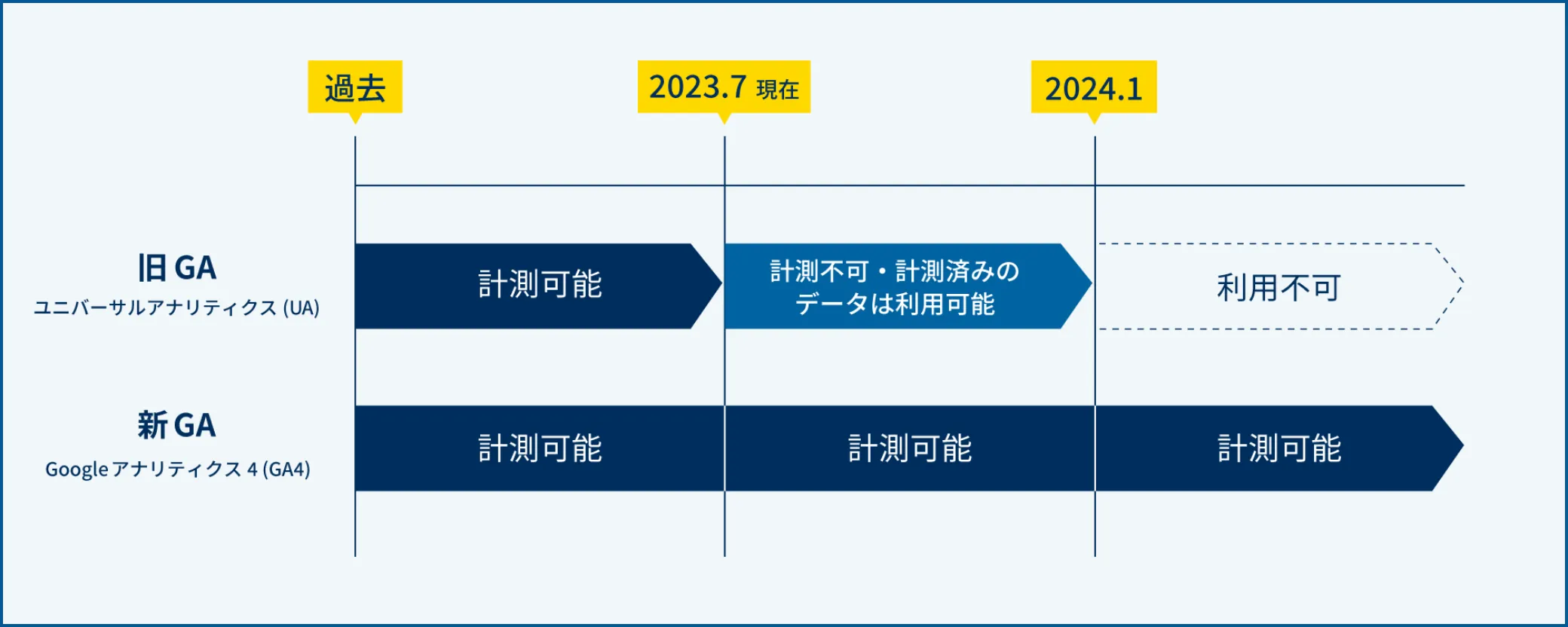 過去

2023.7 現在

2024.1

旧 GA
ユニバーサルアナリティクス (UA)

計測可能

計測不可・計測済みのデータは利用可能

利用不可

新 GA
Google アナリティクス 4 (GA4)

計測可能

計測可能

計測可能